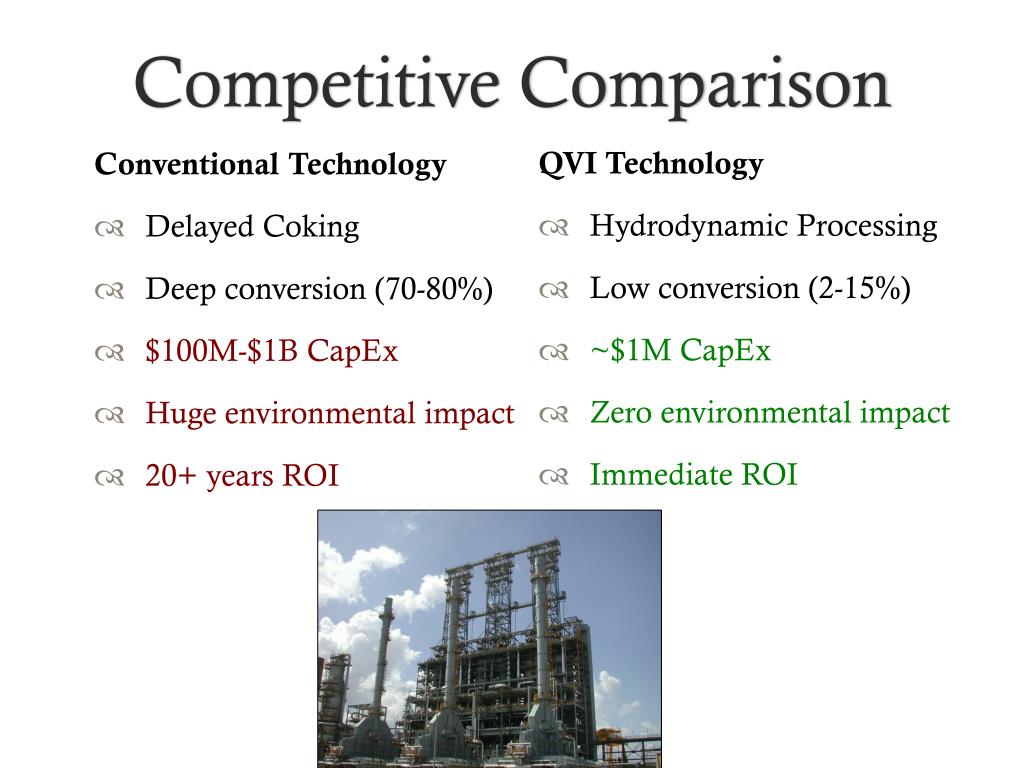 Competitive Comparison

Conventional Technology

Delayed Coking

Deep conversion (70-80%)

\$100M-\$1B CapEx

Huge environmental impact

20+ years ROI

QVI Technology

Hydrodynamic Processing

Low conversion (2-15%)

~\$1M CapEx

Zero environmental impact

Immediate ROI